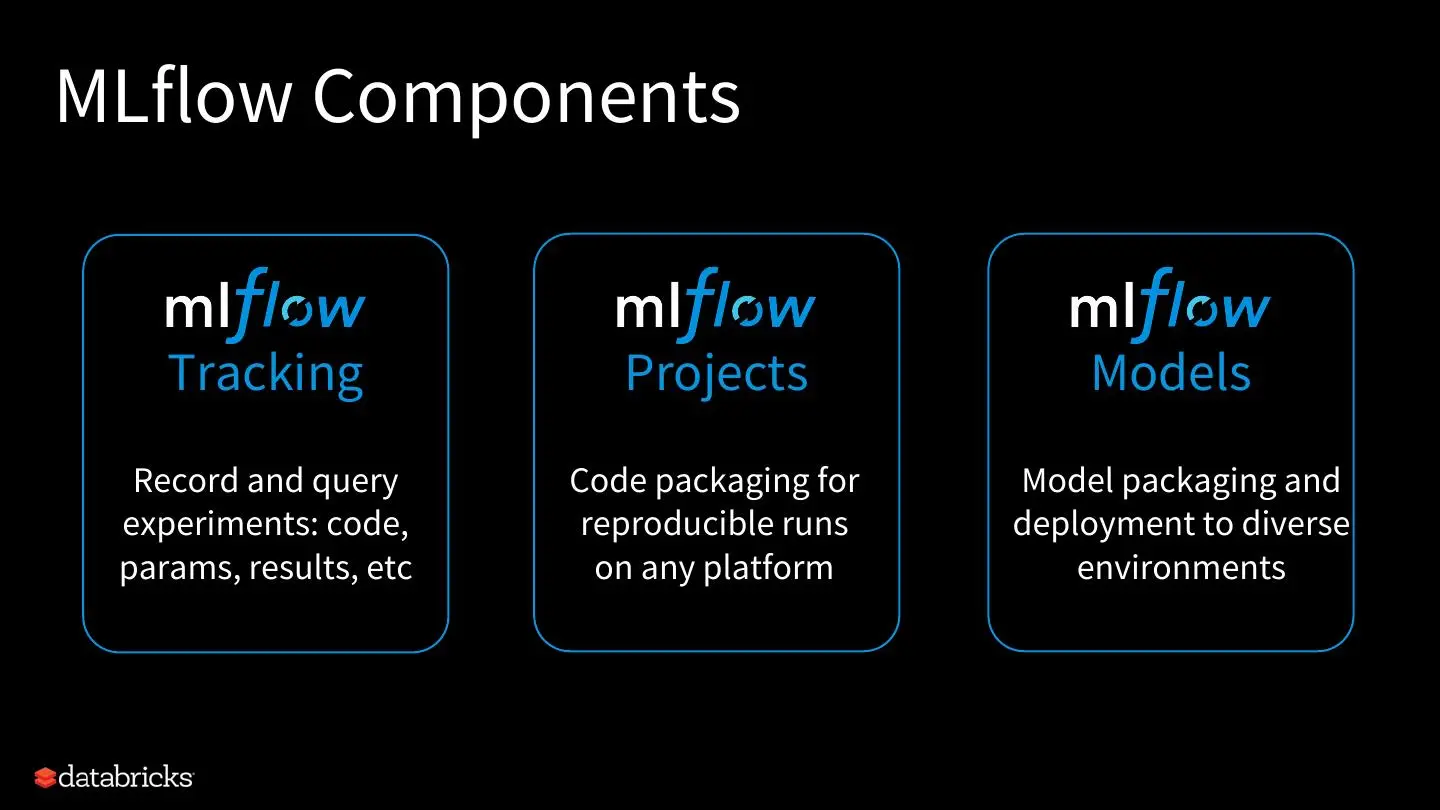 MLflow Components

mlflow
Tracking

Record and query experiments: code, params, results, etc

mlflow
Projects

Code packaging for reproducible runs on any platform

mlflow
Models

Model packaging and deployment to diverse environments

databricks